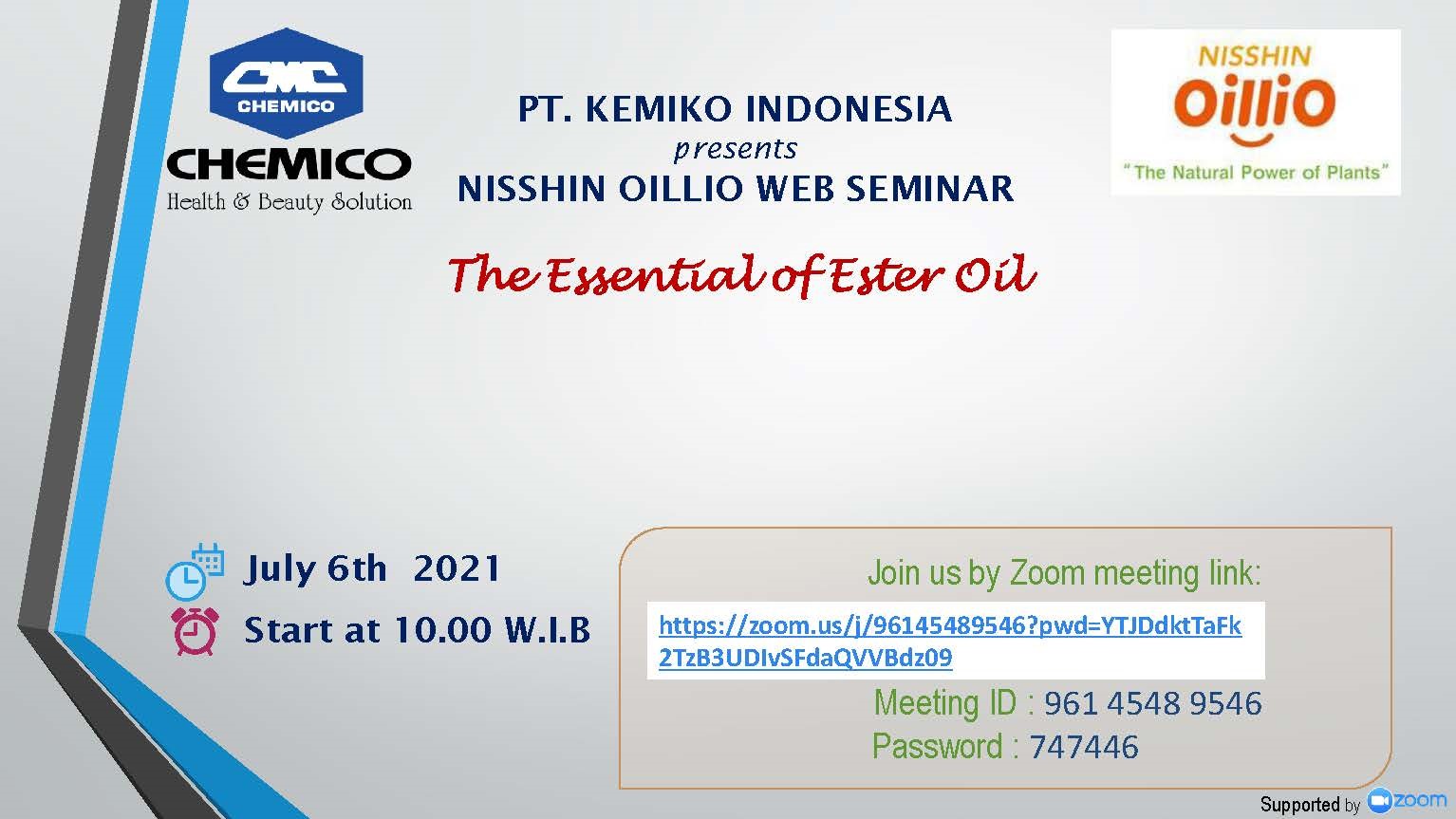 CMC
CHEMICO
CHEMICO
Health & Beauty Solution

PT. KEMIKO INDONESIA
presents
NISSHIN OILLIO WEB SEMINAR

NISSHIN
OilliO
"The Natural Power of Plants"

The Essential of Ester Oil

July 6th 2021
Start at 10.00 W.I.B

Join us by Zoom meeting link:
https://zoom.us/j/96145489546?pwd=YTJDdktTaFk2TzB3UDIvSFdaQVVBdz09
Meeting ID : 961 4548 9546
Password : 747446

Supported by zoom